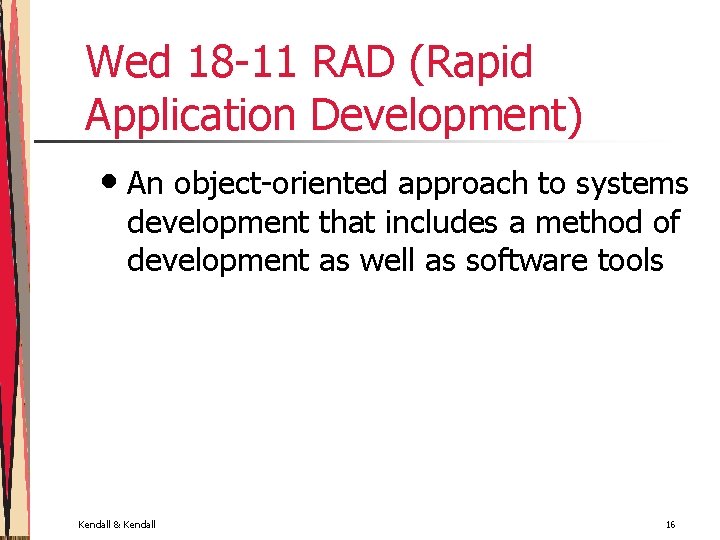 Wed 18-11 RAD (Rapid Application Development)

• An object-oriented approach to systems development that includes a method of development as well as software tools

Kendall & Kendall

16